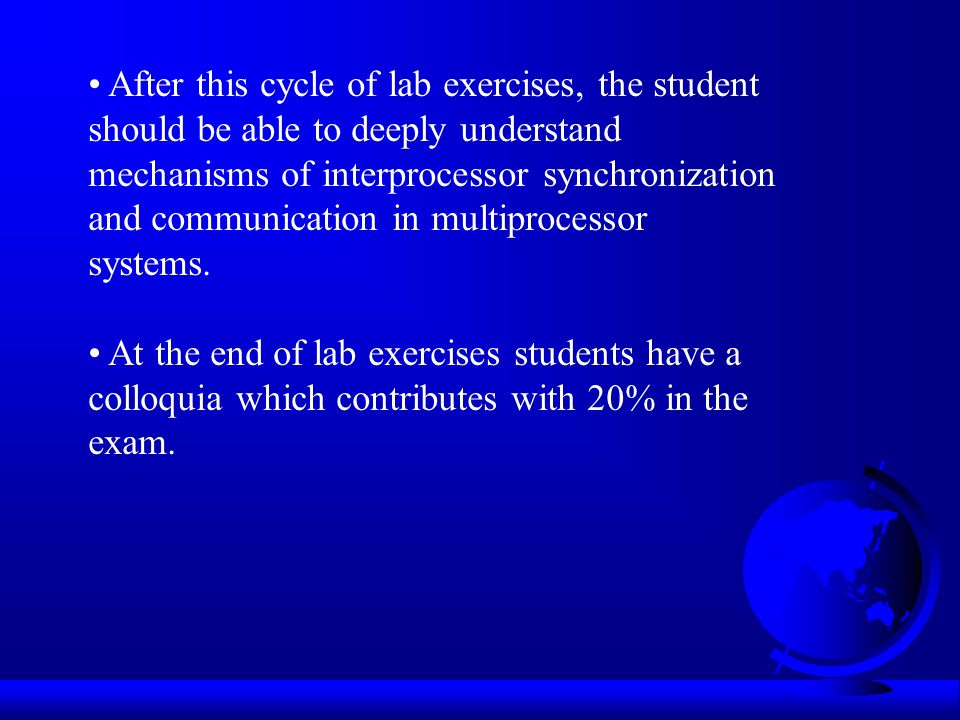 • After this cycle of lab exercises, the student should be able to deeply understand mechanisms of interprocessor synchronization and communication in multiprocessor systems.

• At the end of lab exercises students have a colloquia which contributes with 20% in the exam.